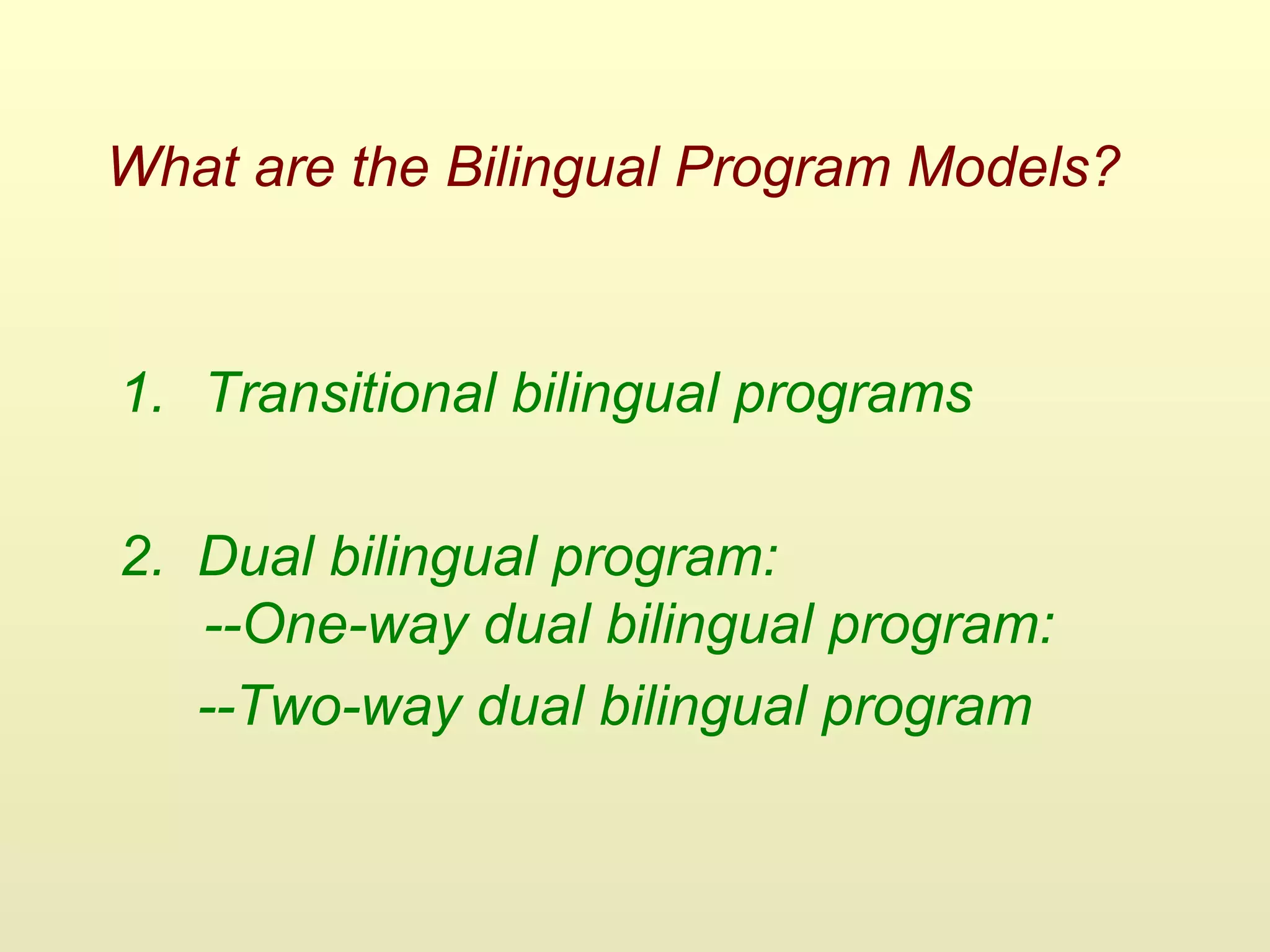 What are the Bilingual Program Models?

1. Transitional bilingual programs

2. Dual bilingual program:
--One-way dual bilingual program:
--Two-way dual bilingual program